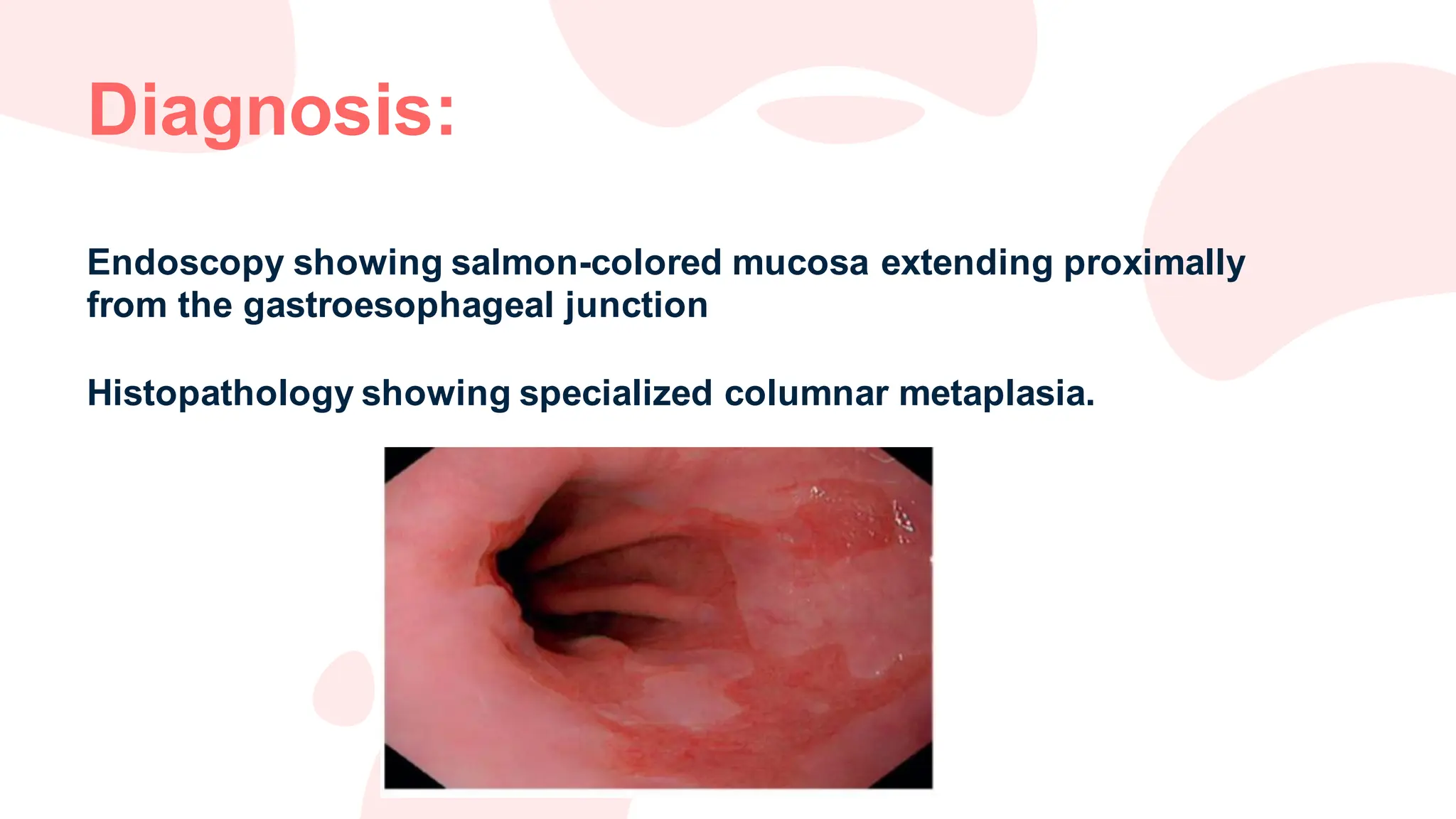 Diagnosis:

Endoscopy showing salmon-colored mucosa extending proximally from the gastroesophageal junction

Histopathology showing specialized columnar metaplasia.